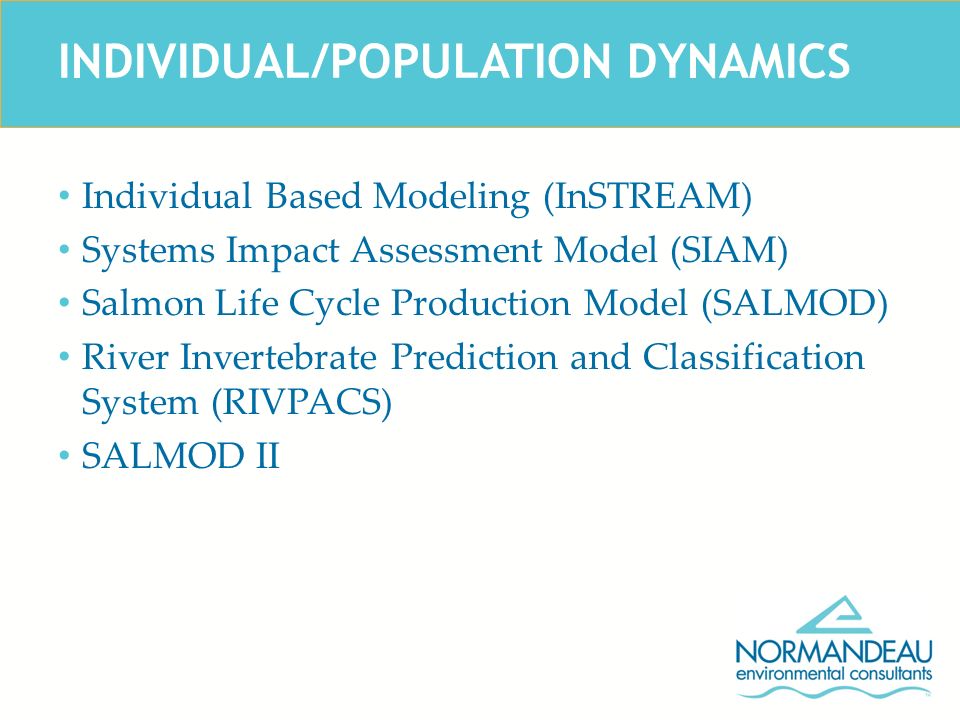 INDIVIDUAL/POPULATION DYNAMICS

• Individual Based Modeling (InSTREAM)
• Systems Impact Assessment Model (SIAM)
• Salmon Life Cycle Production Model (SALMOD)
• River Invertebrate Prediction and Classification System (RIVPACS)
• SALMOD II

NORMANDEAU
environmental consultants